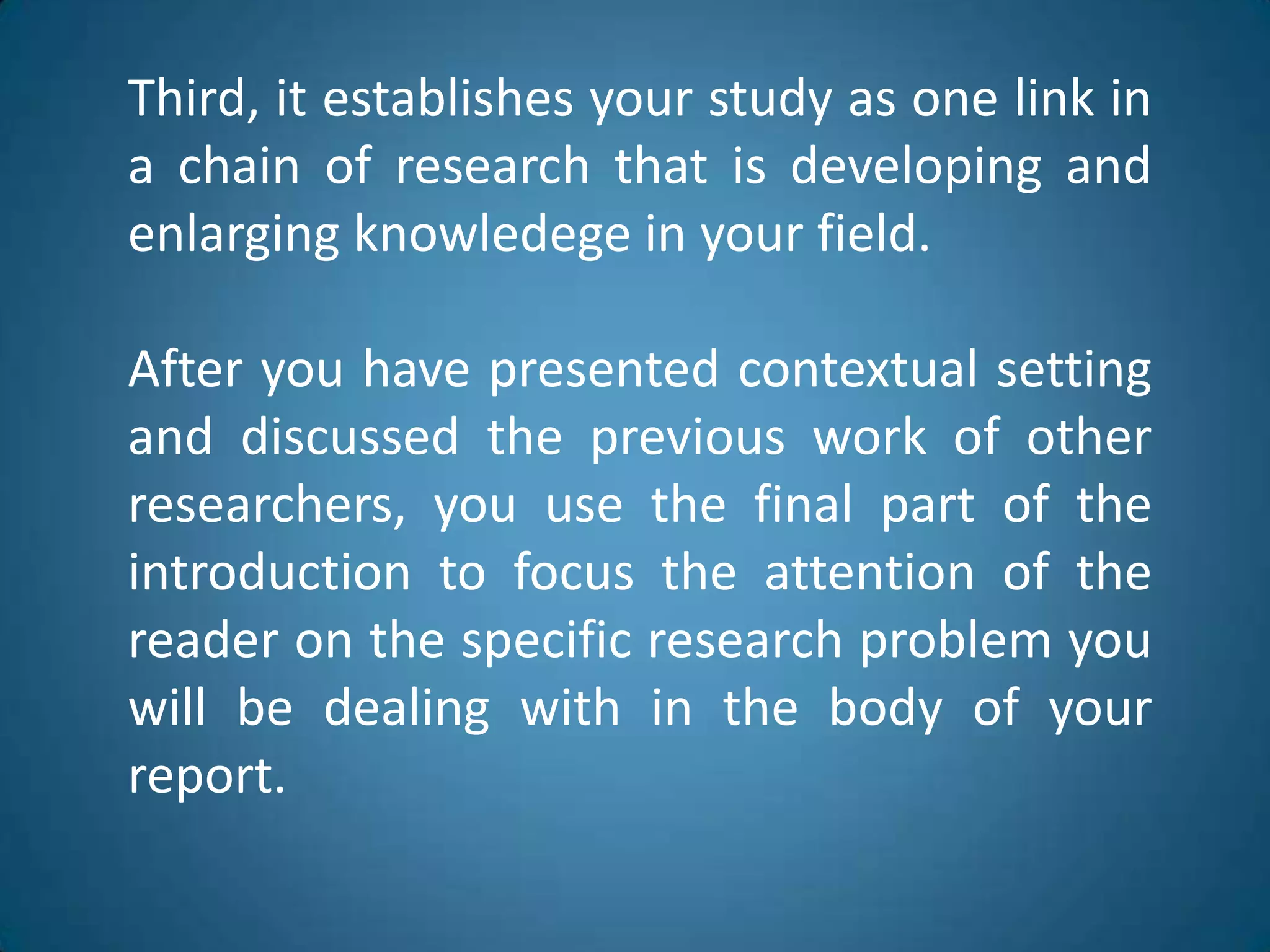 Third, it establishes your study as one link in a chain of research that is developing and enlarging knowledege in your field.

After you have presented contextual setting and discussed the previous work of other researchers, you use the final part of the introduction to focus the attention of the reader on the specific research problem you will be dealing with in the body of your report.